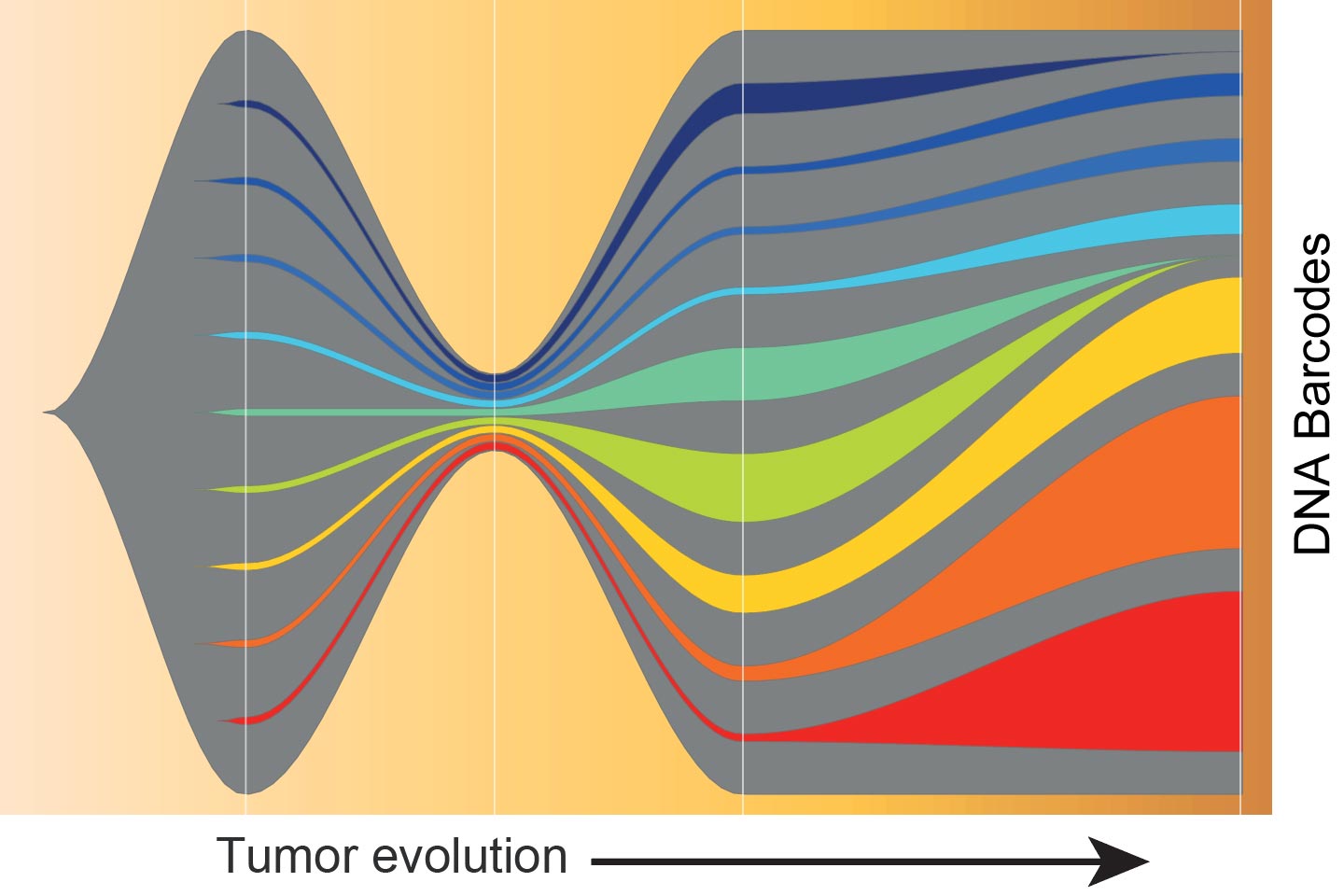 DNA Barcodes

Tumor evolution